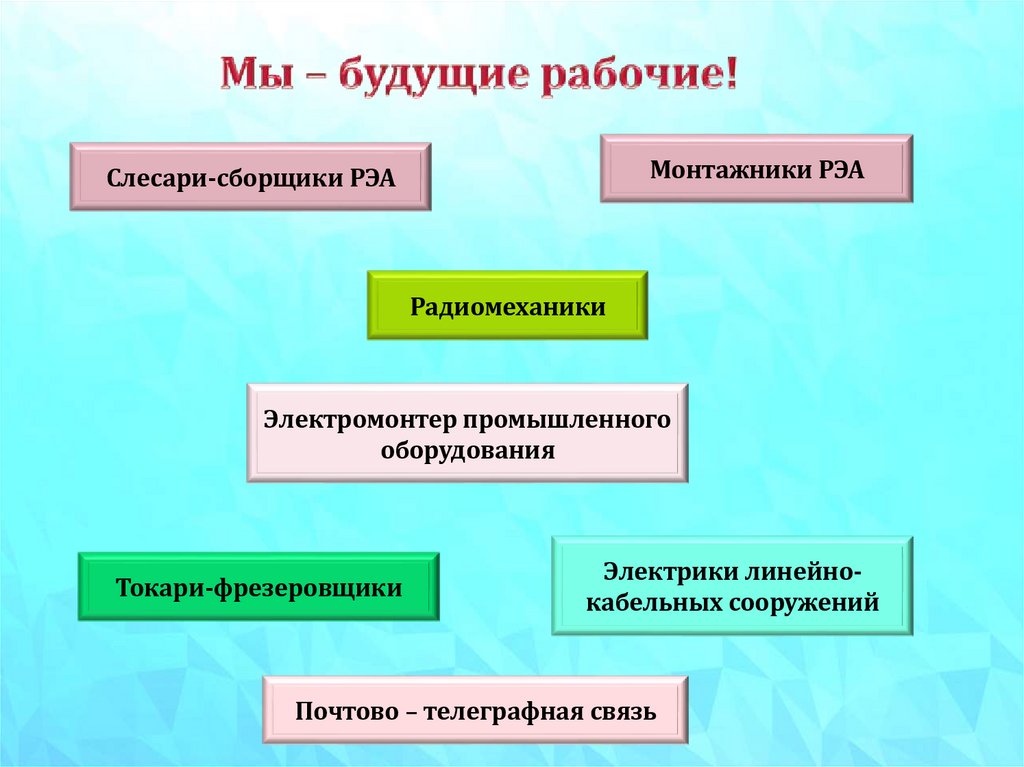 Мы – будущие рабочие!

Слесари-сборщики РЭА

Монтажники РЭА

Радиомеханики

Электромонтер промышленного оборудования

Токари-фрезеровщики

Электрики линейно-кабельных сооружений

Почтово – телеграфная связь